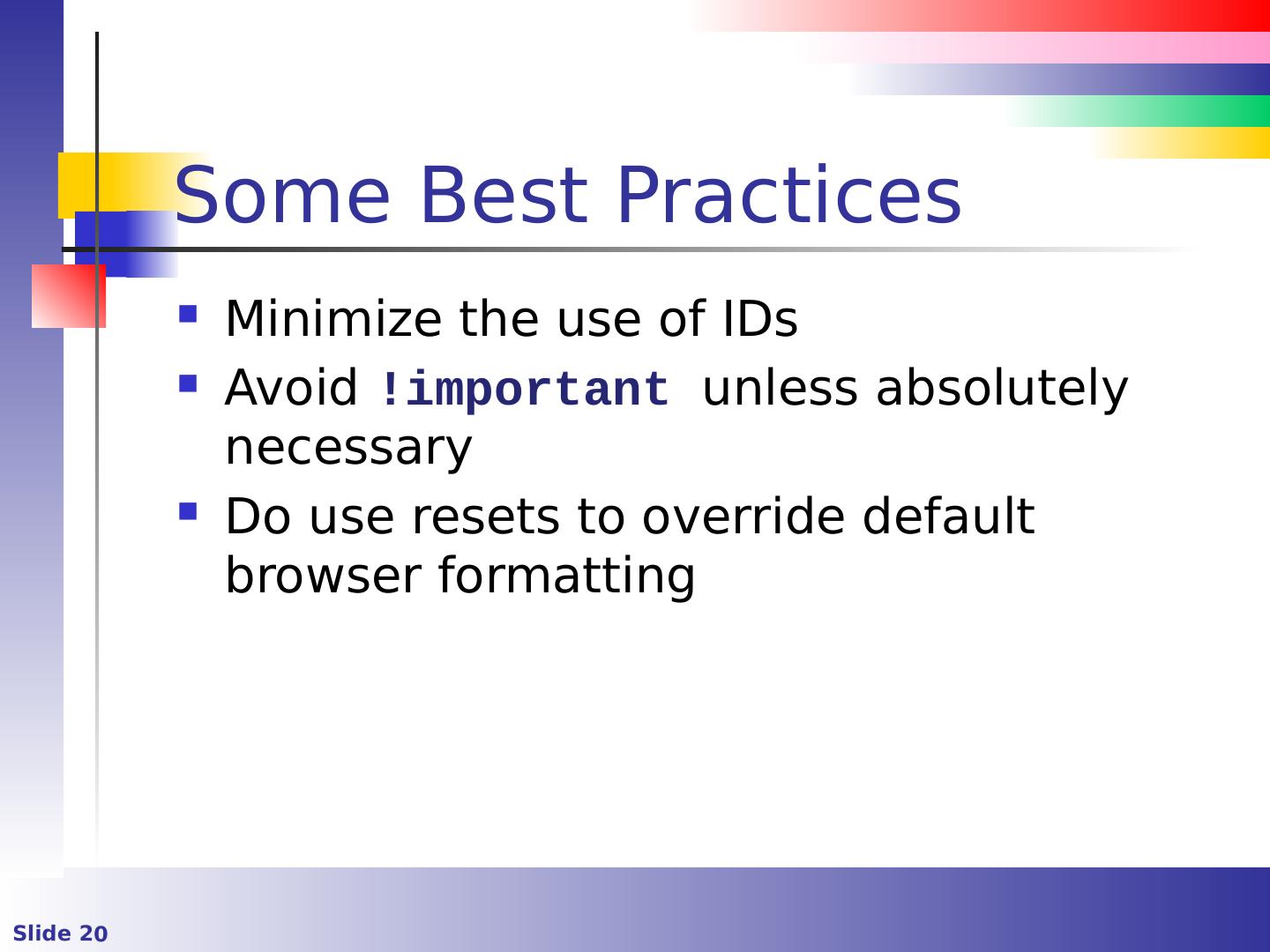 Some Best Practices

- Minimize the use of IDs
- Avoid !important unless absolutely necessary
- Do use resets to override default browser formatting

Slide 20